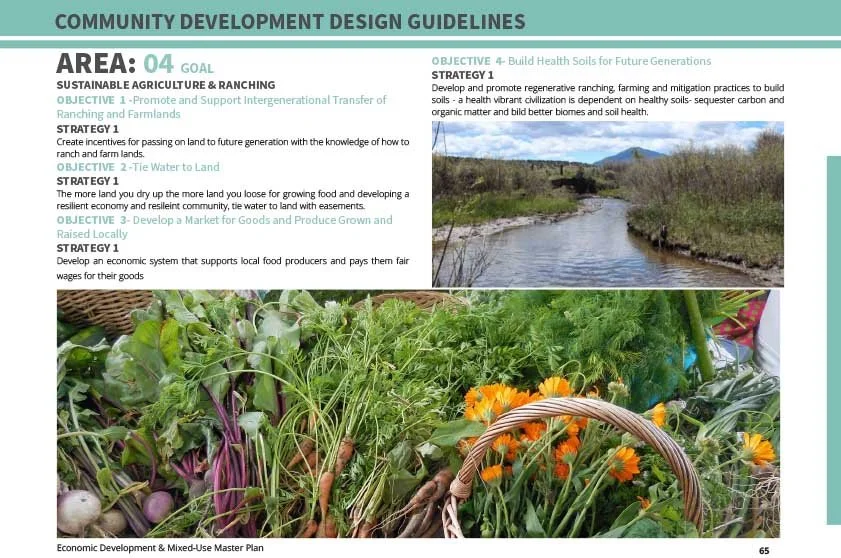 COMMUNITY DEVELOPMENT DESIGN GUIDELINES

AREA: 04 GOAL

SUSTAINABLE AGRICULTURE & RANCHING

OBJECTIVE 1 -Promote and Support Intergenerational Transfer of Ranching and Farmlands

STRATEGY 1

Create incentives for passing on land to future generation with the knowledge of how to ranch and farm lands.

OBJECTIVE 2 -Tie Water to Land

STRATEGY 1

The more land you dry up the more land you loose for growing food and developing a resilient economy and resileint community, tie water to land with easements.

OBJECTIVE 3- Develop a Market for Goods and Produce Grown and Raised Locally

STRATEGY 1

Develop an economic system that supports local food producers and pays them fair wages for their goods

OBJECTIVE 4- Build Health Soils for Future Generations

STRATEGY 1

Develop and promote regenerative ranching, farming and mitigation practices to build soils - a health vibrant civilization is dependent on healthy soils- sequester carbon and organic matter and bild better biomes and soil health.

Economic Development & Mixed-Use Master Plan

65